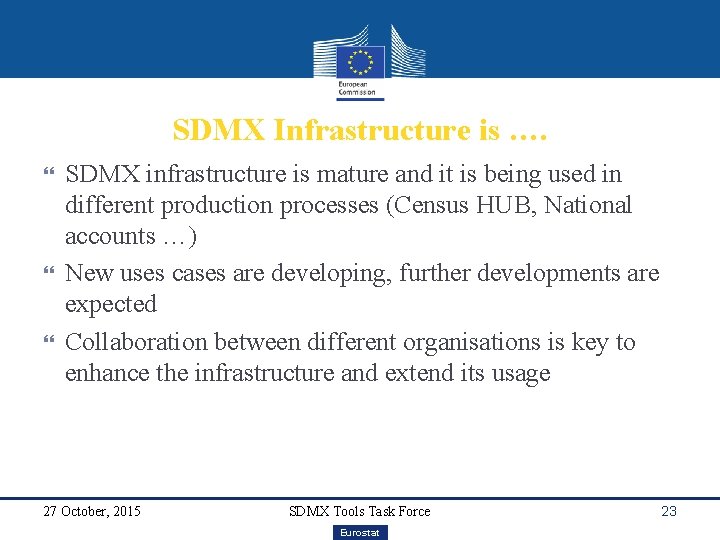 European Commission

SDMX Infrastructure is ….

SDMX infrastructure is mature and it is being used in different production processes (Census HUB, National accounts …)

New uses cases are developing, further developments are expected

Collaboration between different organisations is key to enhance the infrastructure and extend its usage

27 October, 2015 SDMX Tools Task Force 23

Eurostat